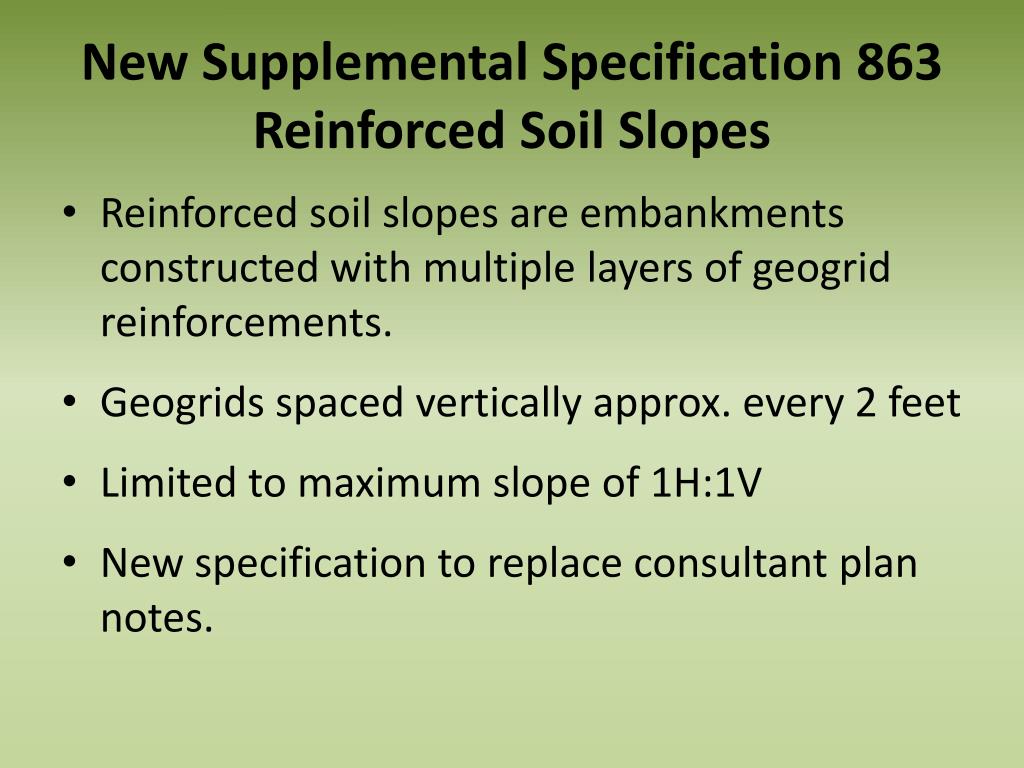 New Supplemental Specification 863
Reinforced Soil Slopes

• Reinforced soil slopes are embankments constructed with multiple layers of geogrid reinforcements.

• Geogrids spaced vertically approx. every 2 feet

• Limited to maximum slope of 1H:1V

• New specification to replace consultant plan notes.